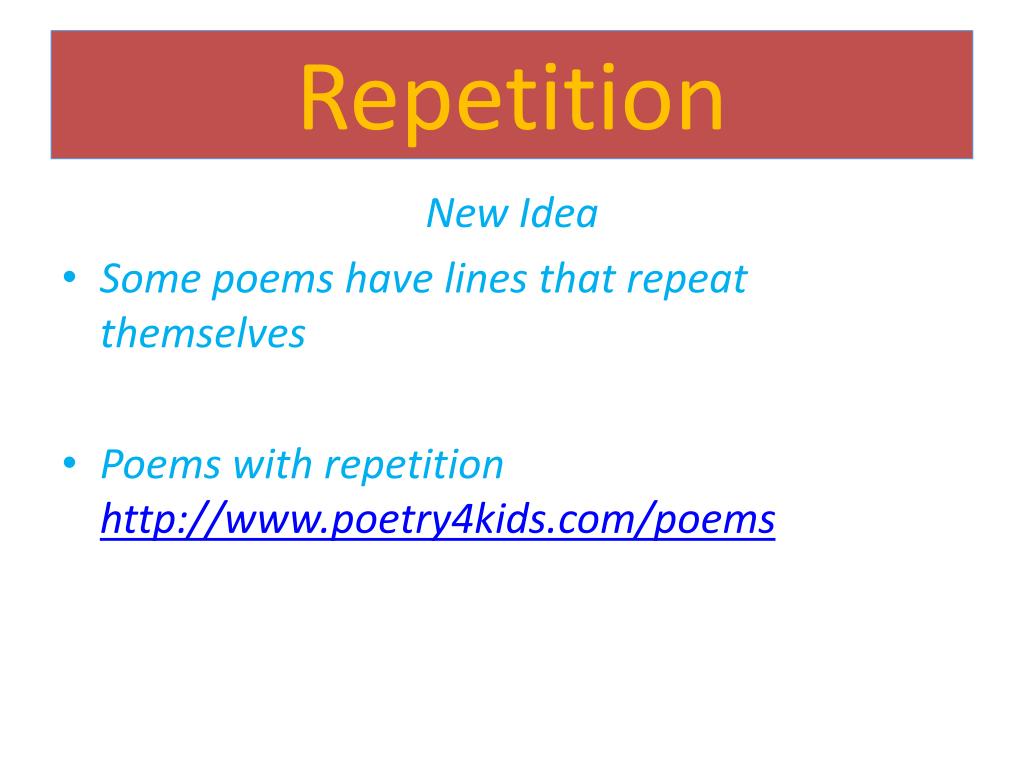 Repetition

New Idea

• Some poems have lines that repeat themselves

• Poems with repetition http://www.poetry4kids.com/poems